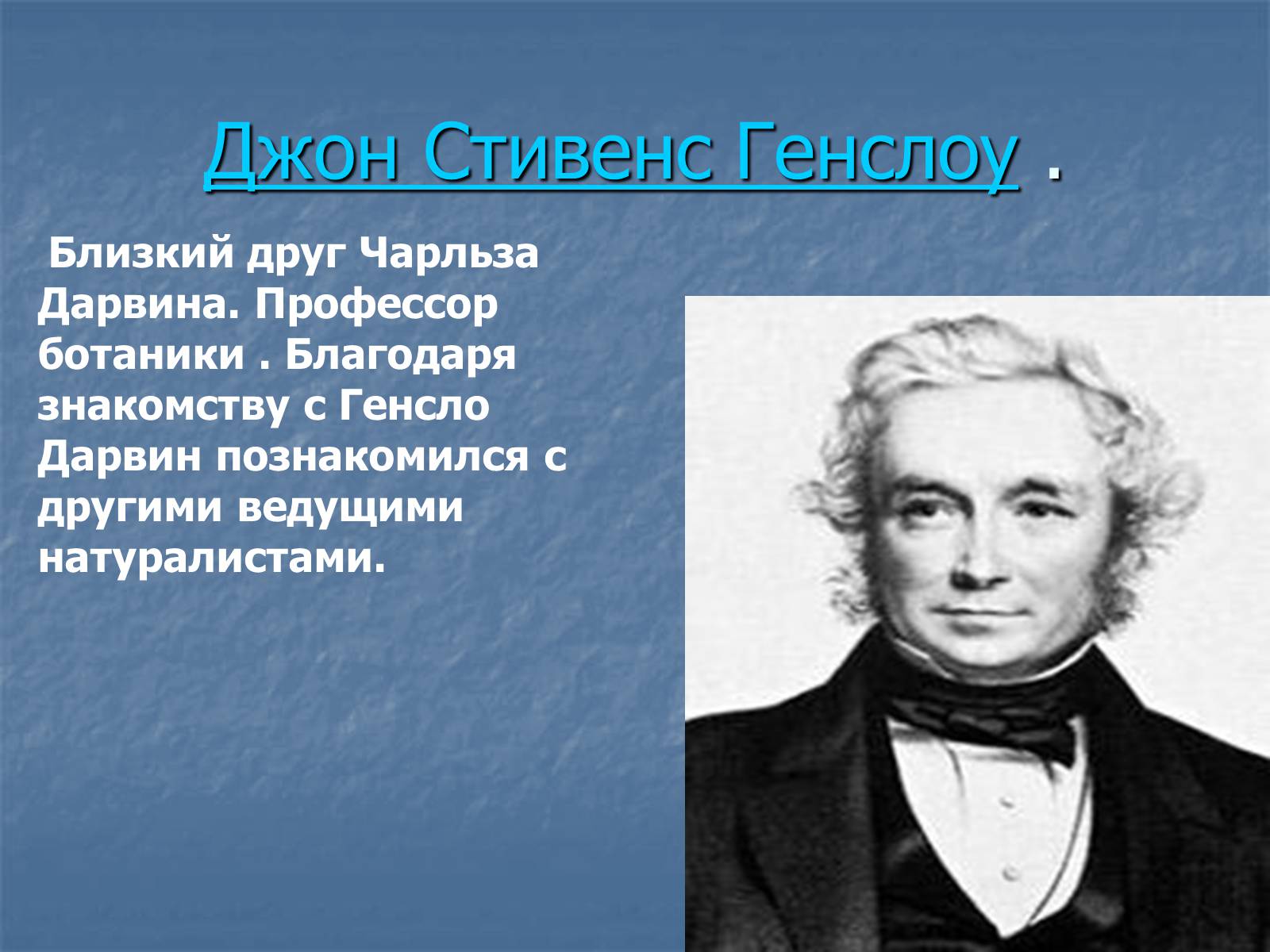 Джон Стивенс Генслоу .

Близкий друг Чарльза Дарвина. Профессор ботаники . Благодаря знакомству с Генсло Дарвин познакомился с другими ведущими натуралистами.